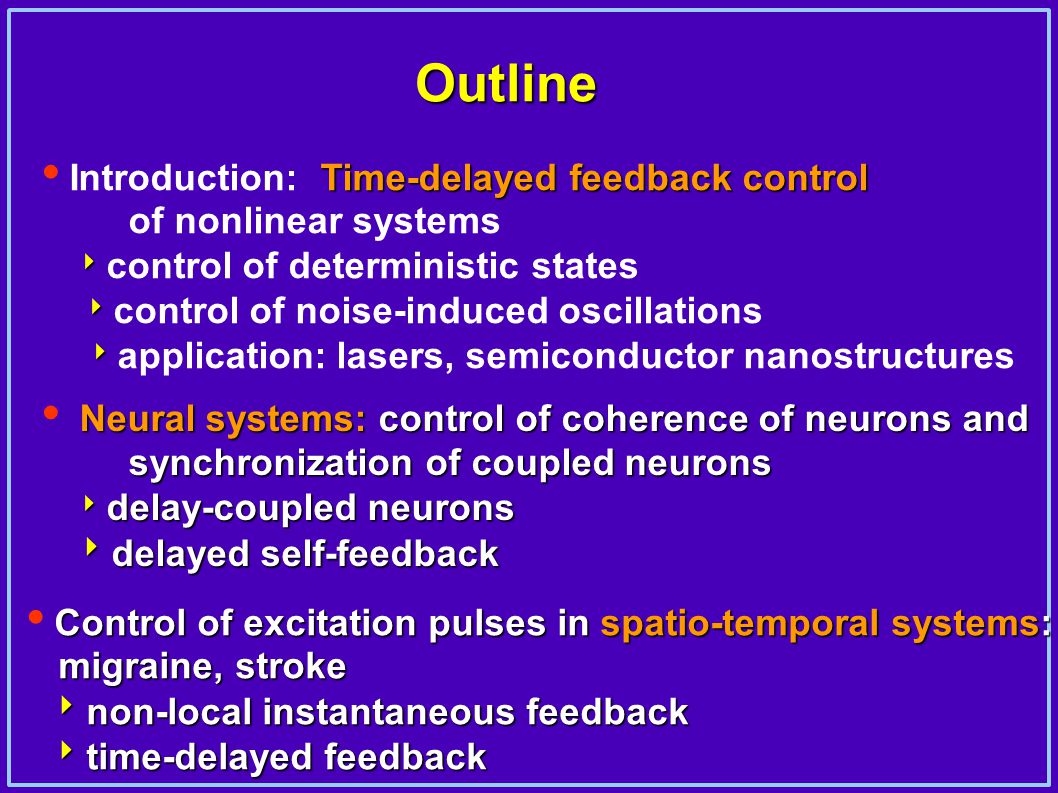 Outline

• Introduction: Time-delayed feedback control of nonlinear systems
‣ control of deterministic states
‣ control of noise-induced oscillations
‣ application: lasers, semiconductor nanostructures

• Neural systems: control of coherence of neurons and synchronization of coupled neurons
‣ delay-coupled neurons
‣ delayed self-feedback

• Control of excitation pulses in spatio-temporal systems: migraine, stroke
‣ non-local instantaneous feedback
‣ time-delayed feedback